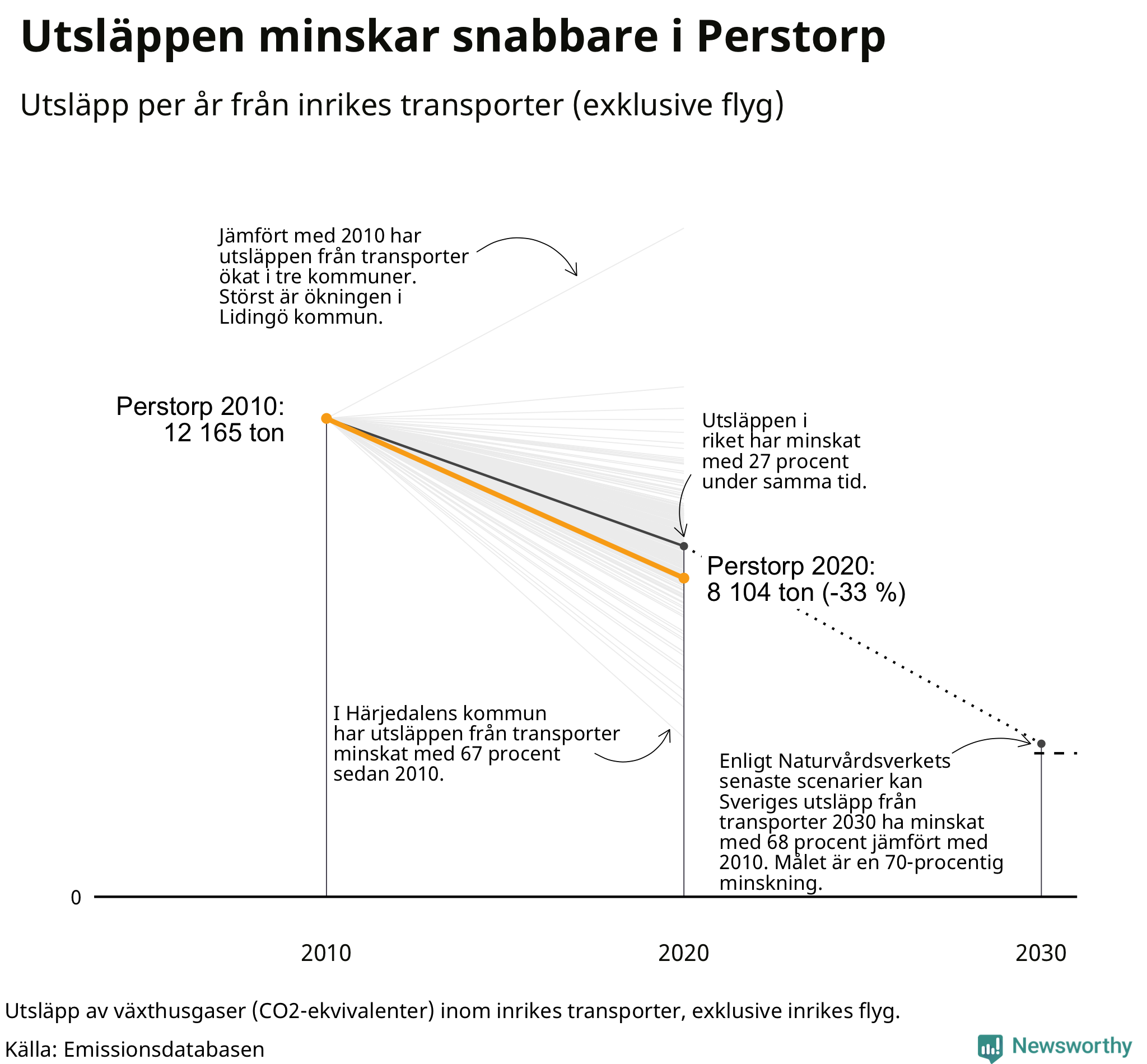 Utsläppen minskar snabbare i Perstorp

Utsläpp per år från inrikes transporter (exklusive flyg)

Jämfört med 2010 har utsläppen från transporter ökat i tre kommuner. Störst är ökningen i Lidingö kommun.

Perstorp 2010:
12 165 ton

Utsläppen i riket har minskat med 27 procent under samma tid.

Perstorp 2020:
8 104 ton (-33 %)

I Härjedalens kommun har utsläppen från transporter minskat med 67 procent sedan 2010.

Enligt Naturvårdsverkets senaste scenarier kan Sveriges utsläpp från transporter 2030 ha minskat med 68 procent jämfört med 2010. Målet är en 70-procentig minskning.

0

2010

2020

2030

Utsläpp av växthusgaser (CO2-ekvivalenter) inom inrikes transporter, exklusive inrikes flyg.

Källa: Emissionsdatabasen

Newsworthy